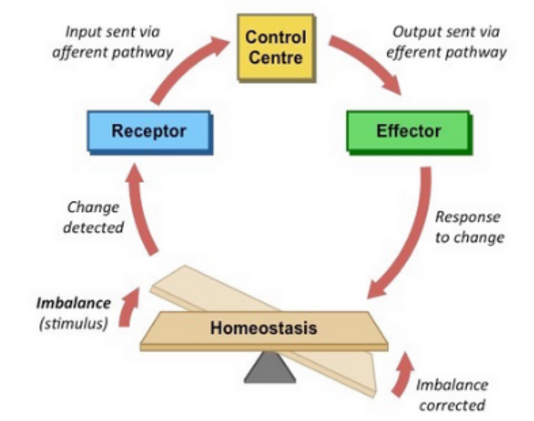 Input sent via afferent pathway

Control Centre

Output sent via efferent pathway

Receptor

Effector

Change detected

Response to change

Imbalance (stimulus)

Homeostasis

Imbalance corrected